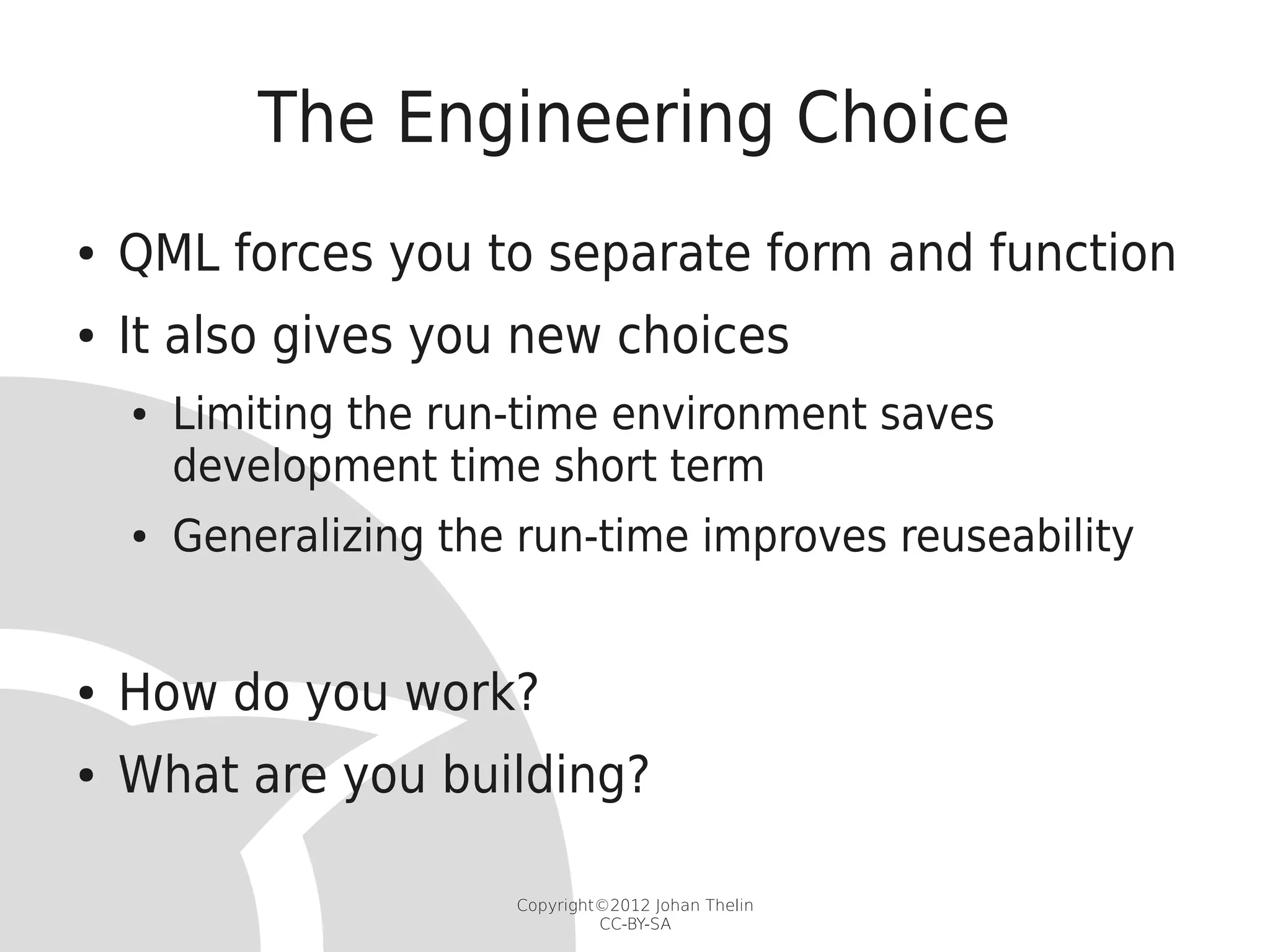 The Engineering Choice

• QML forces you to separate form and function
• It also gives you new choices
  • Limiting the run-time environment saves development time short term
  • Generalizing the run-time improves reuseability

• How do you work?
• What are you building?

Copyright©2012 Johan Thelin
CC-BY-SA